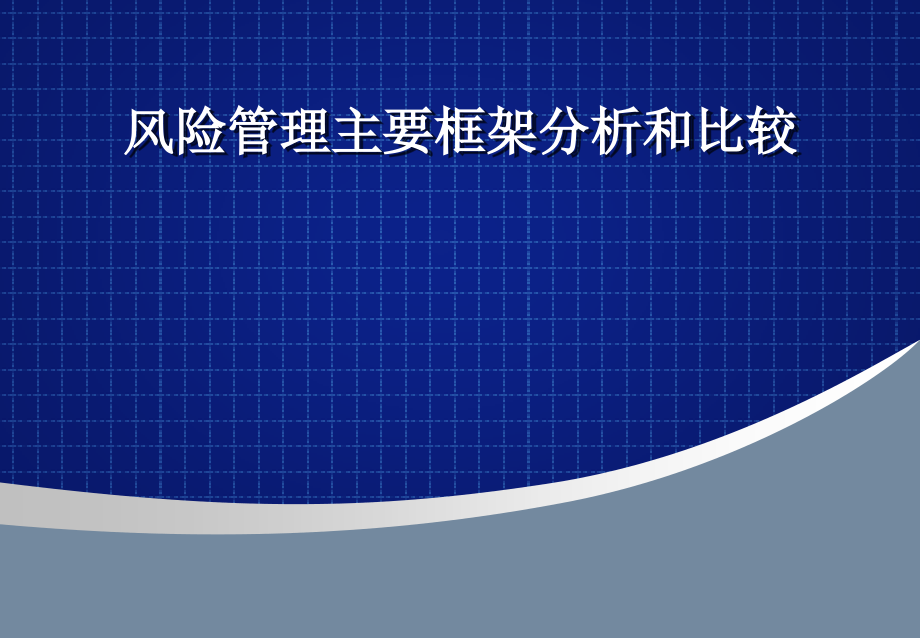 风险管理主要框架分析和比较